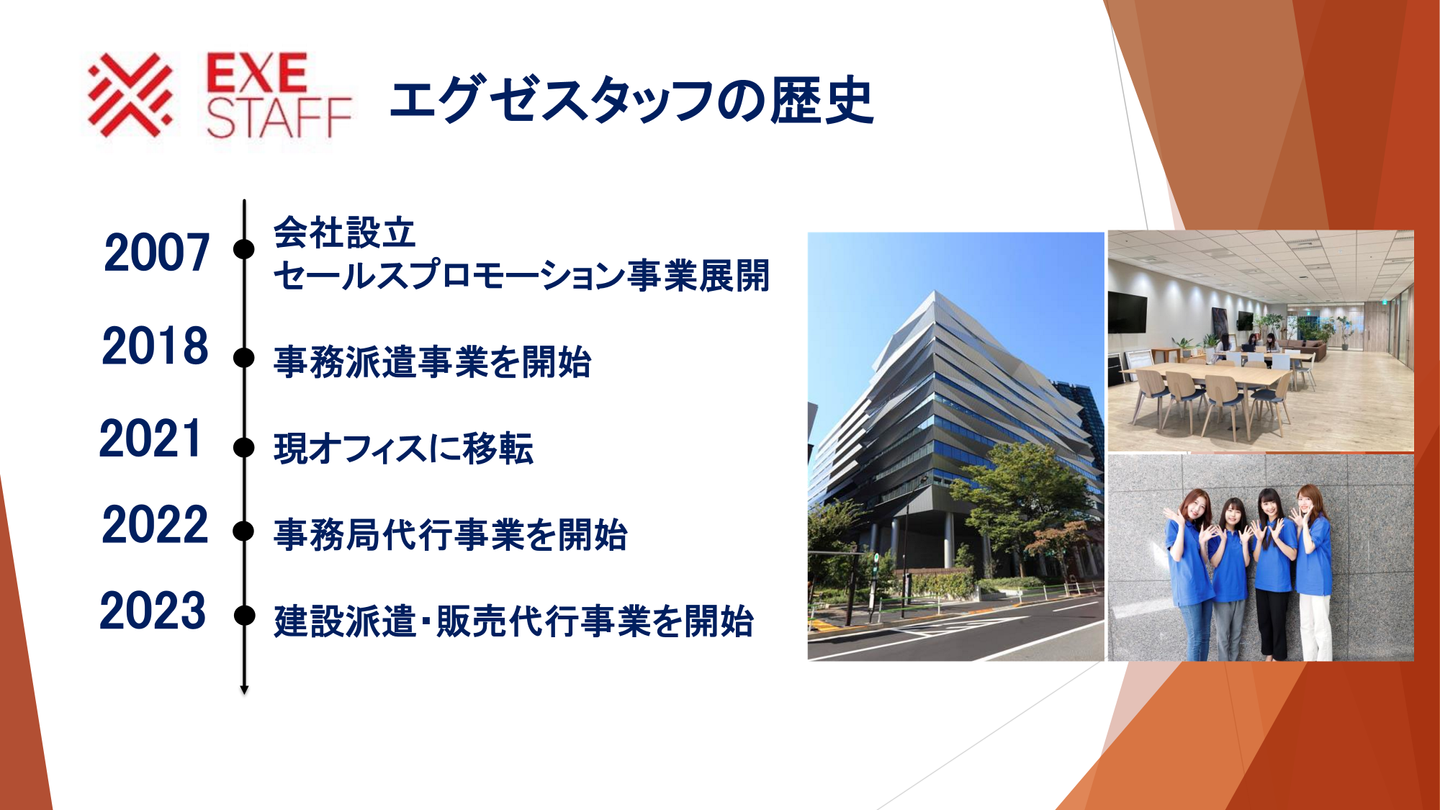 EXE STAFF

エグゼスタッフの歴史

2007 会社設立
セールスプロモーション事業展開

2018 事務派遣事業を開始

2021 現オフィスに移転

2022 事務局代行事業を開始

2023 建設派遣・販売代行事業を開始